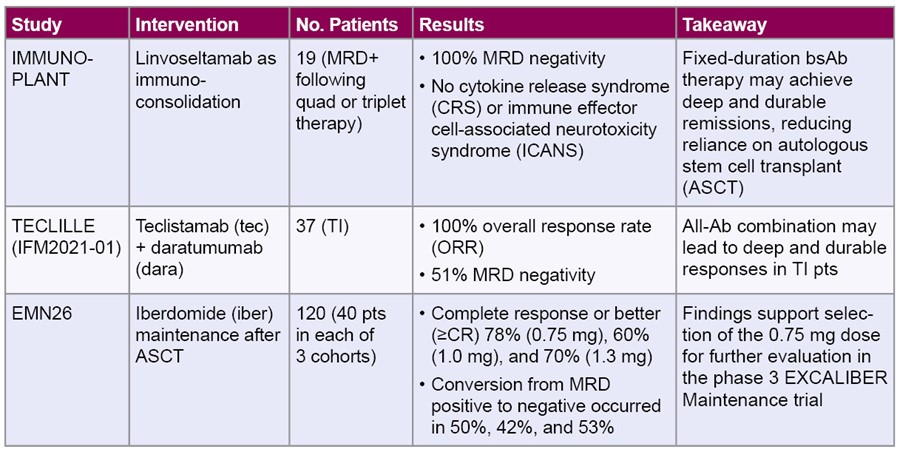 | Study | Intervention | No. Patients | Results | Takeaway |
|---|---|---|---|---|
| IMMUNO-PLANT | Linvoseltamab as immuno-consolidation | 19 (MRD+ following quad or triplet therapy) | • 100% MRD negativity • No cytokine release syndrome (CRS) or immune effector cell-associated neurotoxicity syndrome (ICANS) | Fixed-duration bsAb therapy may achieve deep and durable remissions, reducing reliance on autologous stem cell transplant (ASCT) |
| TECLILLE (IFM2021-01) | Teclistamab (tec) + daratumumab (dara) | 37 (TI) | • 100% overall response rate (ORR) • 51% MRD negativity | All-Ab combination may lead to deep and durable responses in TI pts |
| EMN26 | Iberdomide (iber) maintenance after ASCT | 120 (40 pts in each of 3 cohorts) | • Complete response or better (≥CR) 78% (0.75 mg), 60% (1.0 mg), and 70% (1.3 mg) • Conversion from MRD positive to negative occurred in 50%, 42%, and 53% | Findings support selection of the 0.75 mg dose for further evaluation in the phase 3 EXCALIBER Maintenance trial |